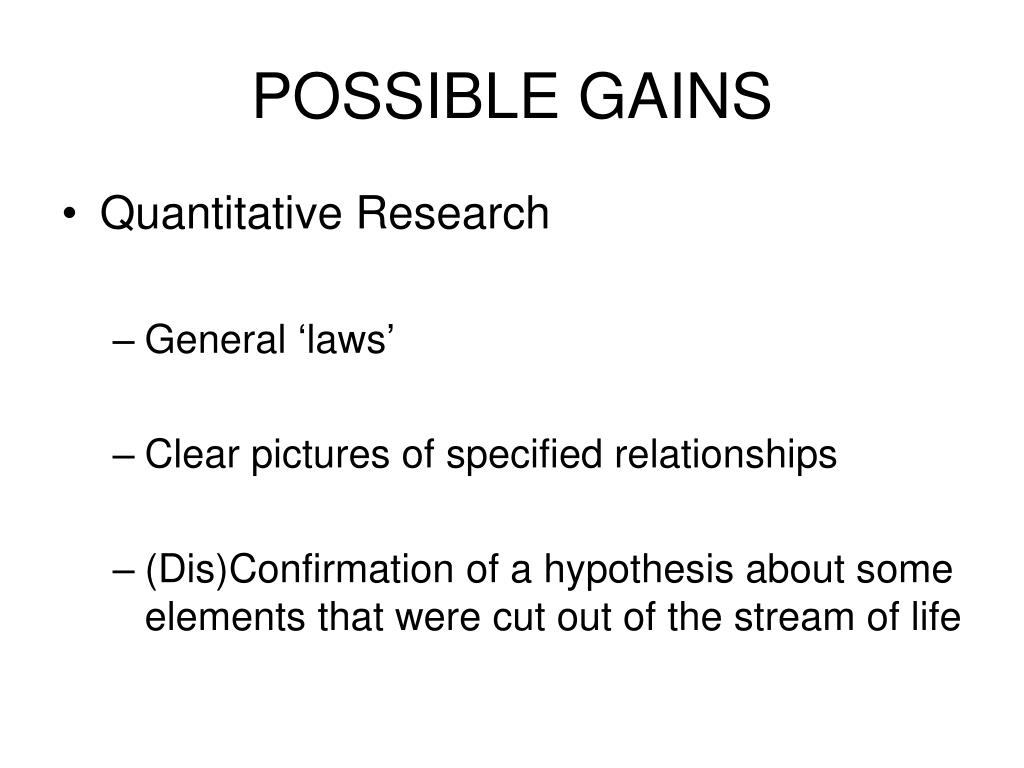 POSSIBLE GAINS

• Quantitative Research

– General ‘laws’

– Clear pictures of specified relationships

– (Dis)Confirmation of a hypothesis about some elements that were cut out of the stream of life